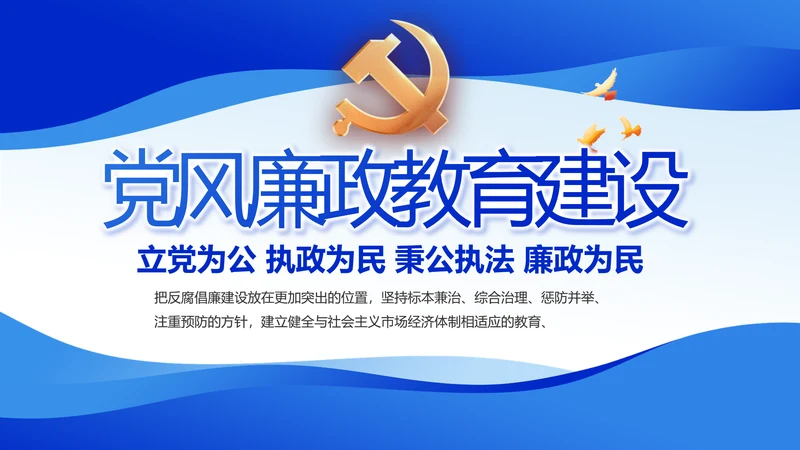 党风廉政教育建设

立党为公 执政为民 秉公执法 廉政为民

把反腐倡廉建设放在更加突出的位置，坚持标本兼治、综合治理、惩防并举、注重预防的方针，建立健全与社会主义市场经济体制相适应的教育、